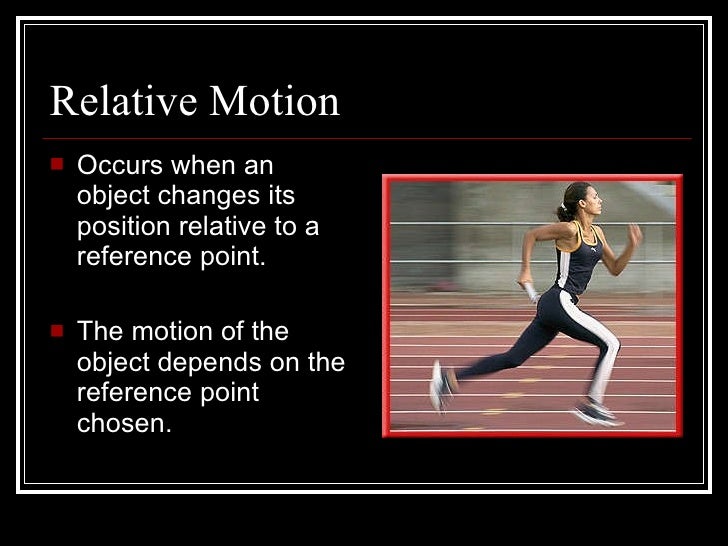 Relative Motion

Occurs when an object changes its position relative to a reference point.

The motion of the object depends on the reference point chosen.